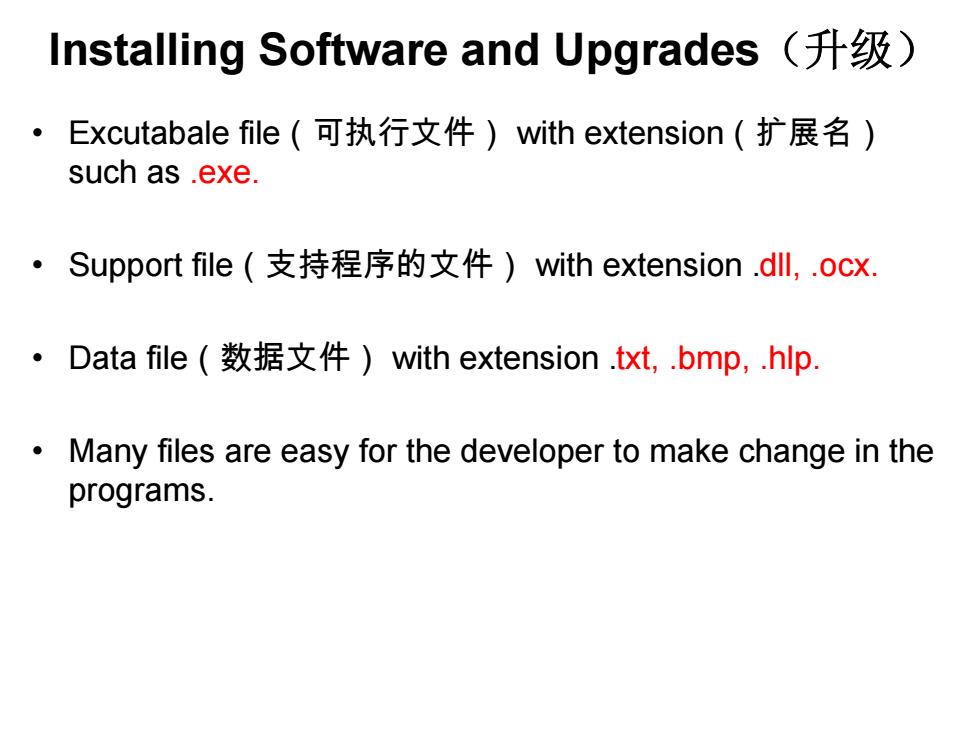 Installing Software and Upgrades（升级）

• Excutabale file（可执行文件） with extension（扩展名） such as .exe.

• Support file（支持程序的文件） with extension .dll, .ocx.

• Data file（数据文件） with extension .txt, .bmp, .hlp.

• Many files are easy for the developer to make change in the programs.